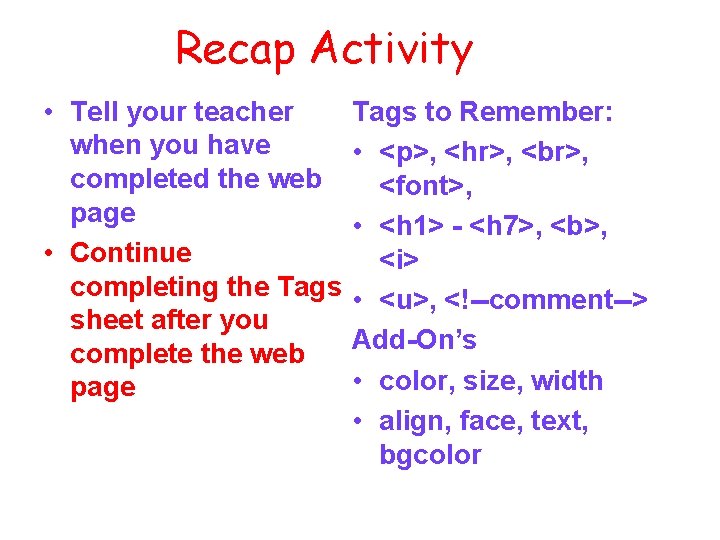 Recap Activity

• Tell your teacher when you have completed the web page
• Continue completing the Tags sheet after you complete the web page

Tags to Remember:
• <p>, <hr>, <br>, <font>,
• <h1> - <h7>, <b>, <i>
• <u>, <!--comment-->

Add-On's
• color, size, width
• align, face, text, bgcolor